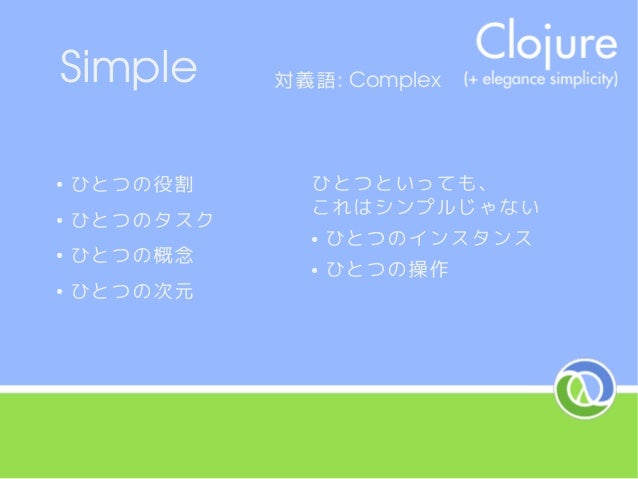 Simple

対義語: Complex

Clojure
(+ elegance simplicity)

• ひとつの役割
• ひとつのタスク
• ひとつの概念
• ひとつの次元

ひとつといっても、
これはシンプルじゃない
• ひとつのインスタンス
• ひとつの操作